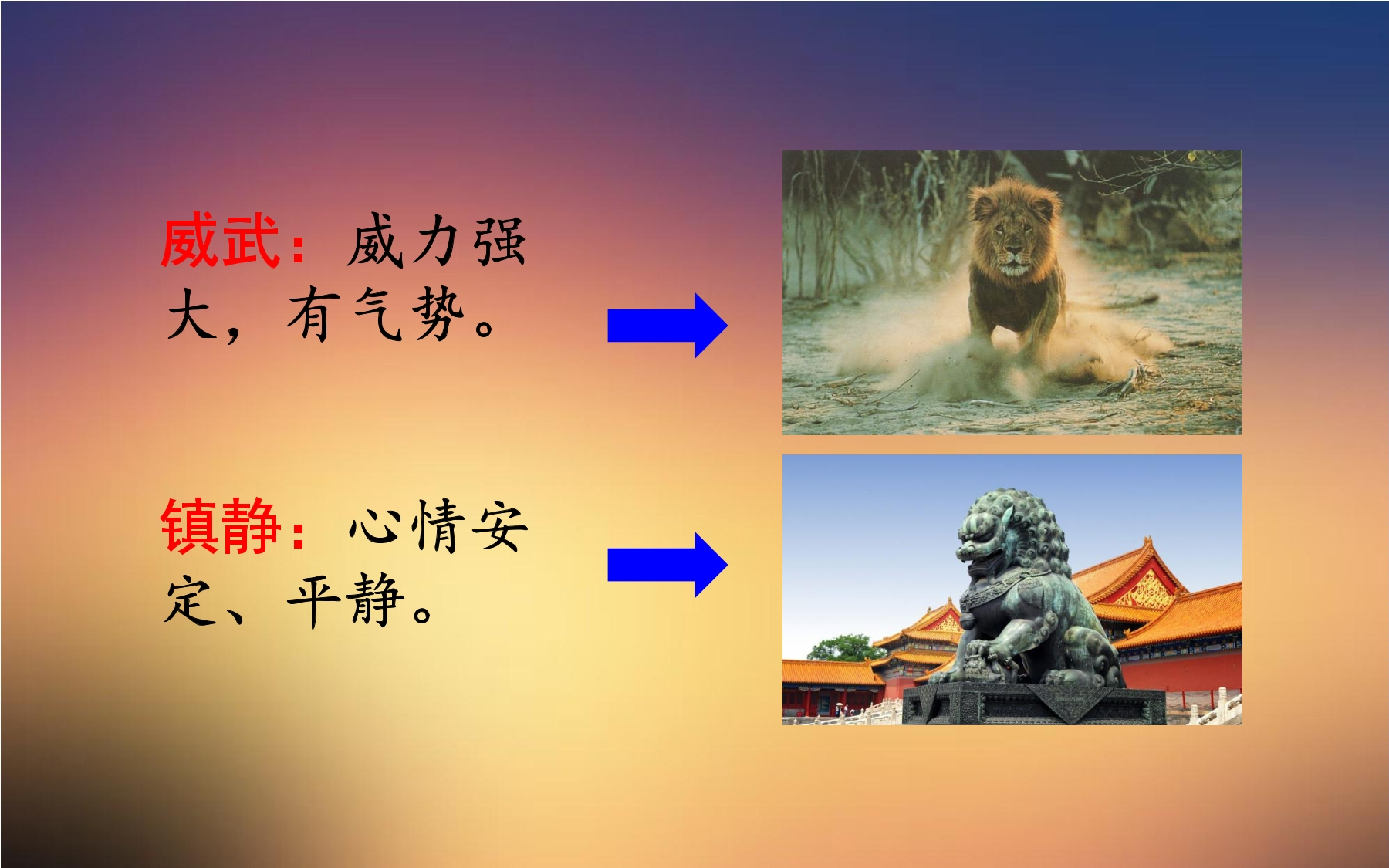 威武：威力强大，有气势。

镇静：心情安定、平静。